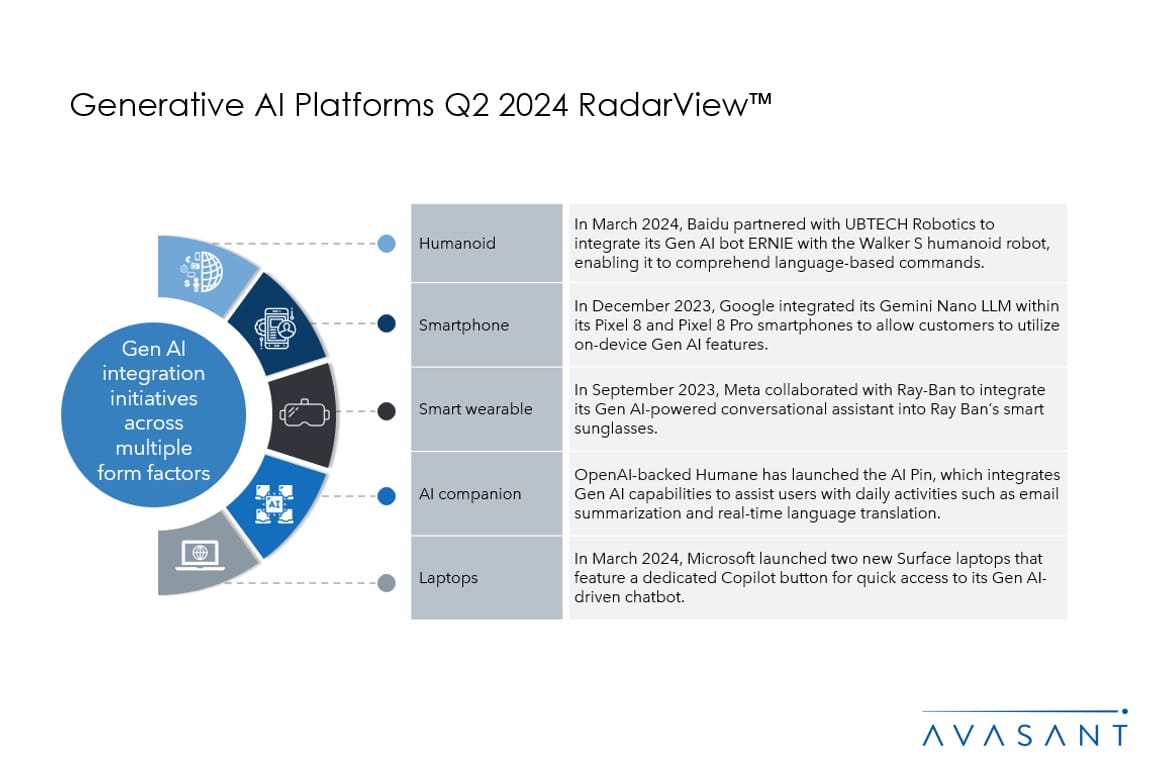 Generative AI Platforms Q2 2024 RadarView™

Gen AI integration initiatives across multiple form factors

AI

| Humanoid | In March 2024, Baidu partnered with UBTECH Robotics to integrate its Gen AI bot ERNIE with the Walker S humanoid robot, enabling it to comprehend language-based commands. |
|---|---|
| Smartphone | In December 2023, Google integrated its Gemini Nano LLM within its Pixel 8 and Pixel 8 Pro smartphones to allow customers to utilize on-device Gen AI features. |
| Smart wearable | In September 2023, Meta collaborated with Ray-Ban to integrate its Gen AI-powered conversational assistant into Ray Ban's smart sunglasses. |
| AI companion | OpenAI-backed Humane has launched the AI Pin, which integrates Gen AI capabilities to assist users with daily activities such as email summarization and real-time language translation. |
| Laptops | In March 2024, Microsoft launched two new Surface laptops that feature a dedicated Copilot button for quick access to its Gen AI-driven chatbot. |

AVASANT